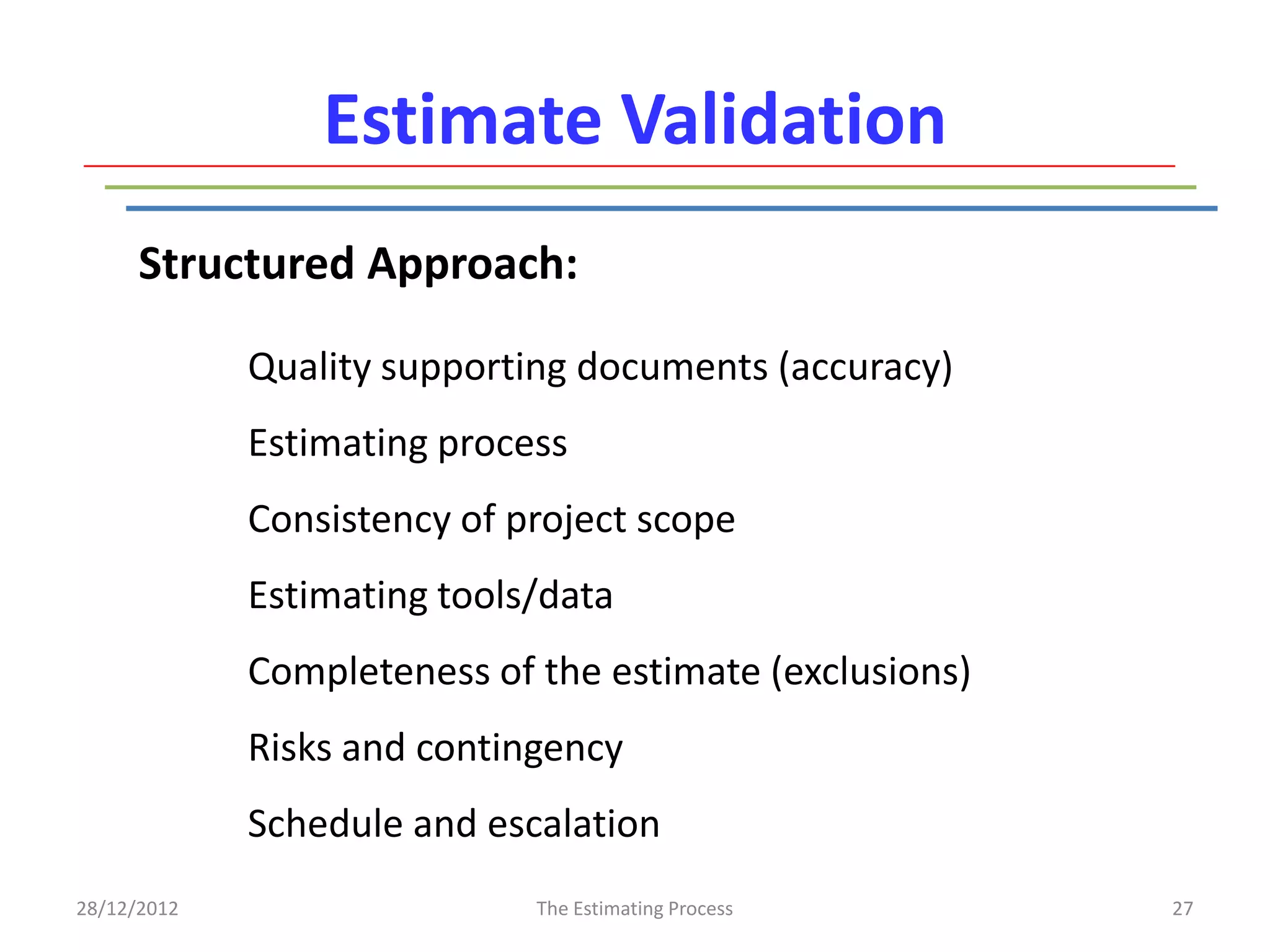 Estimate Validation

Structured Approach:

Quality supporting documents (accuracy)

Estimating process

Consistency of project scope

Estimating tools/data

Completeness of the estimate (exclusions)

Risks and contingency

Schedule and escalation

28/12/2012

The Estimating Process

27